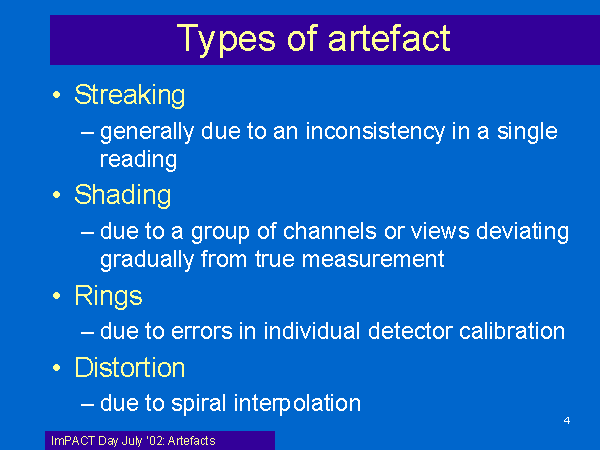 Types of artefact

• Streaking
– generally due to an inconsistency in a single reading

• Shading
– due to a group of channels or views deviating gradually from true measurement

• Rings
– due to errors in individual detector calibration

• Distortion
– due to spiral interpolation

4

ImPACT Day July '02: Artefacts